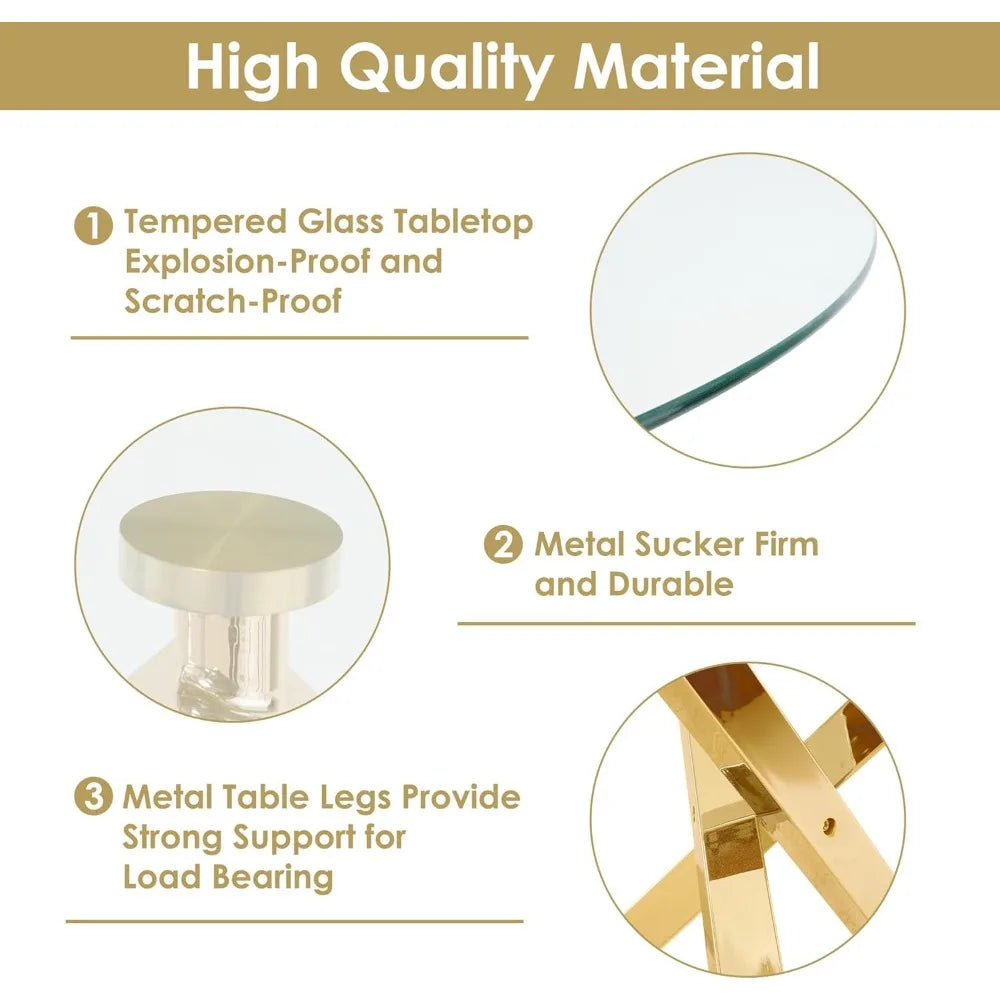 High Quality Material

1 Tempered Glass Tabletop Explosion-Proof and Scratch-Proof

2 Metal Sucker Firm and Durable

3 Metal Table Legs Provide Strong Support for Load Bearing